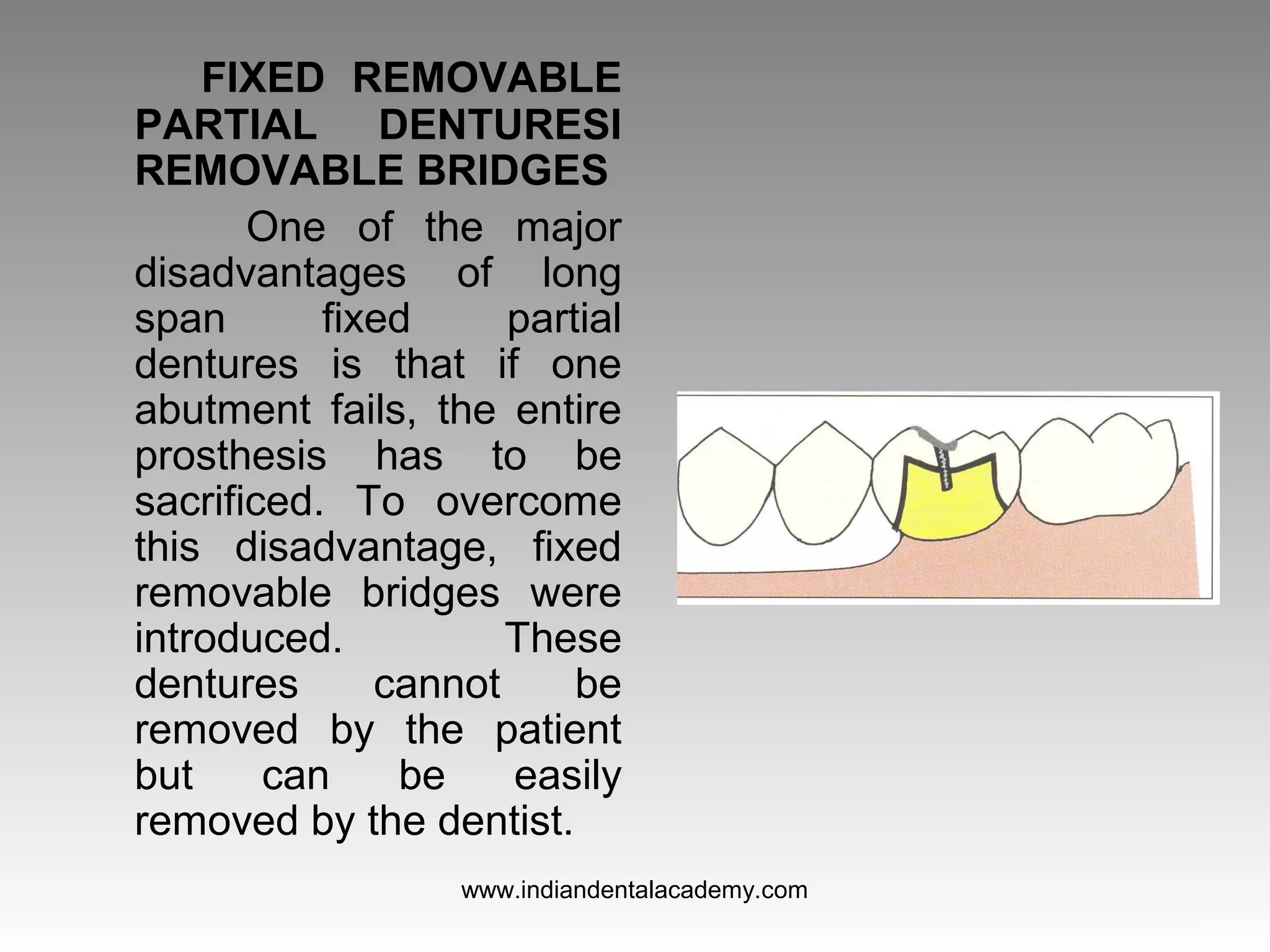 FIXED REMOVABLE PARTIAL DENTURESI REMOVABLE BRIDGES

One of the major disadvantages of long span fixed partial dentures is that if one abutment fails, the entire prosthesis has to be sacrificed. To overcome this disadvantage, fixed removable bridges were introduced. These dentures cannot be removed by the patient but can be easily removed by the dentist.

www.indiandentalacademy.com